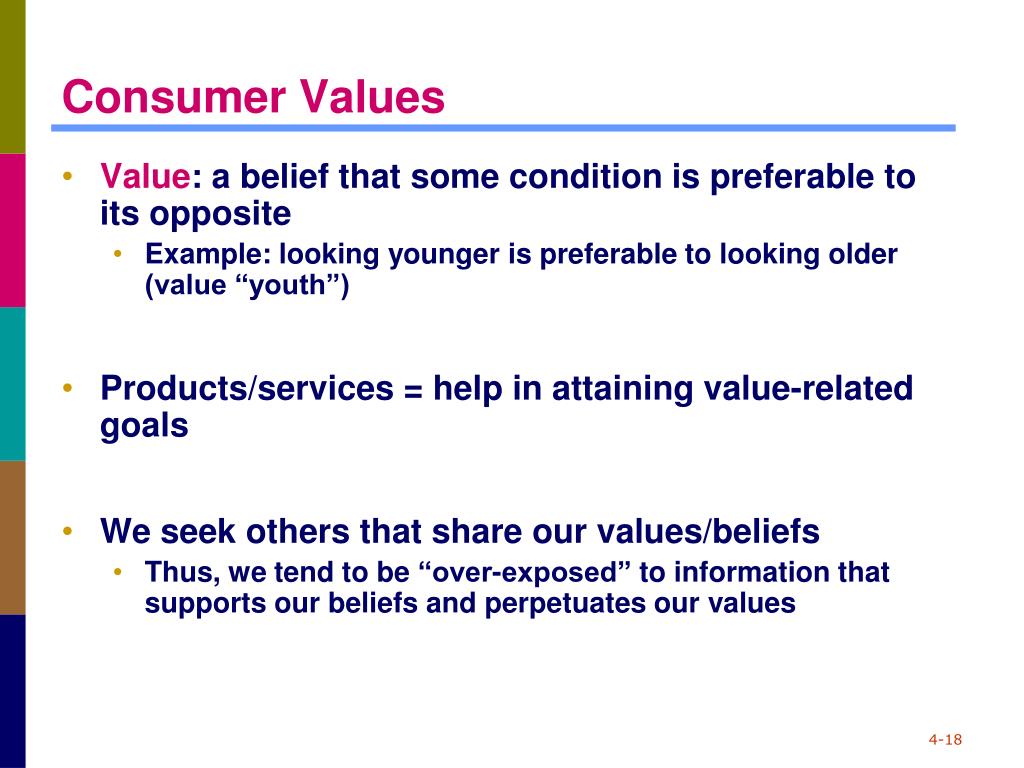 Consumer Values

• Value: a belief that some condition is preferable to its opposite
  • Example: looking younger is preferable to looking older (value “youth”)

• Products/services = help in attaining value-related goals

• We seek others that share our values/beliefs
  • Thus, we tend to be “over-exposed” to information that supports our beliefs and perpetuates our values

4-18